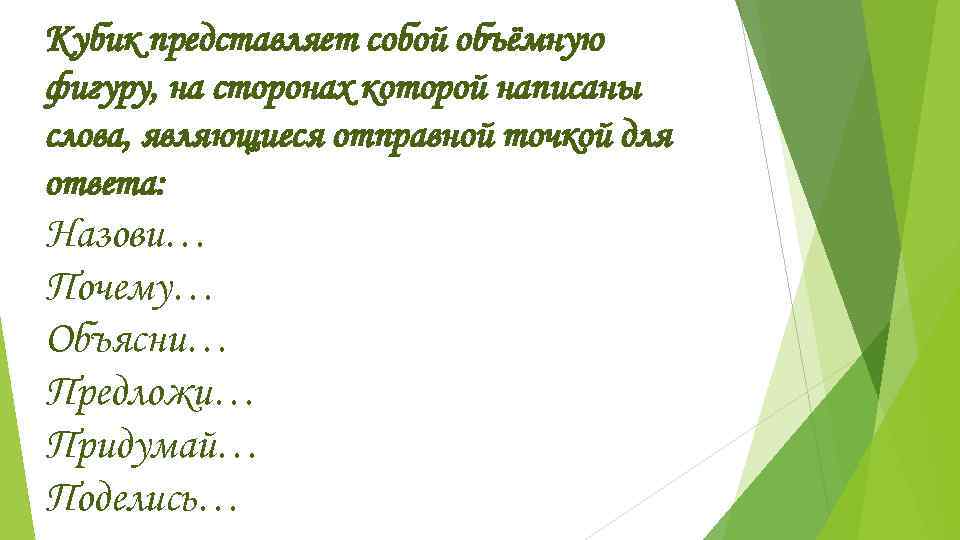 Кубик представляет собой объёмную фигуру, на сторонах которой написаны слова, являющиеся отправной точкой для ответа:

Назови…
Почему…
Объясни…
Предложи…
Придумай…
Поделись…